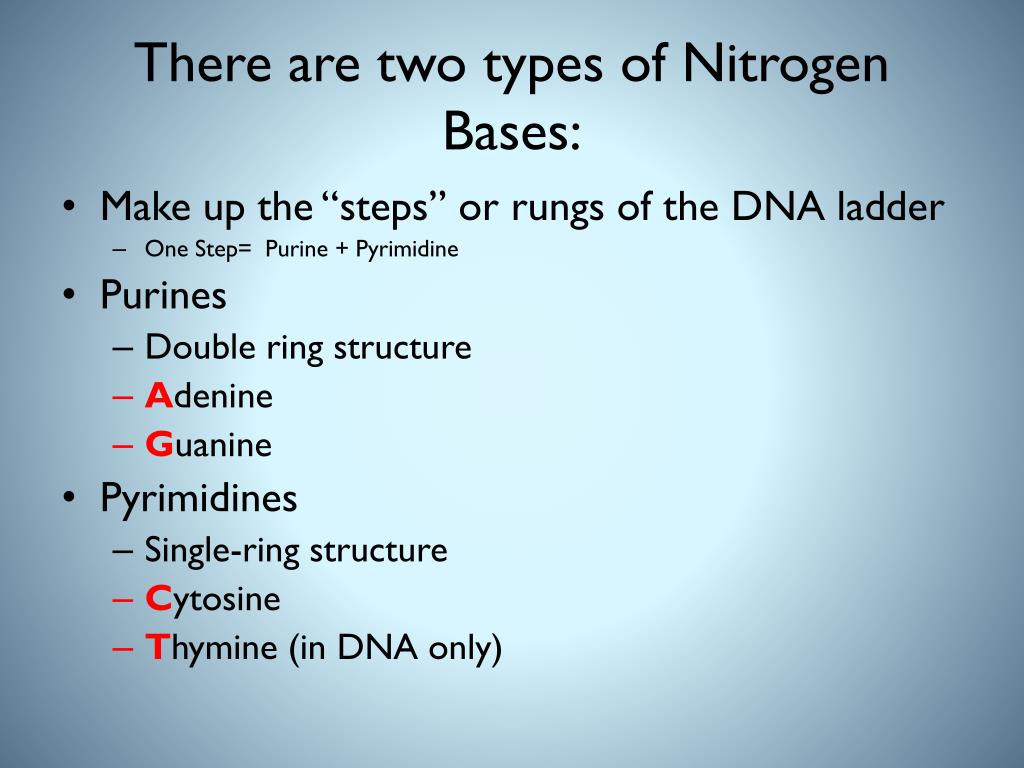 There are two types of Nitrogen Bases:

• Make up the “steps” or rungs of the DNA ladder
– One Step= Purine + Pyrimidine

• Purines
– Double ring structure
– Adenine
– Guanine

• Pyrimidines
– Single-ring structure
– Cytosine
– Thymine (in DNA only)